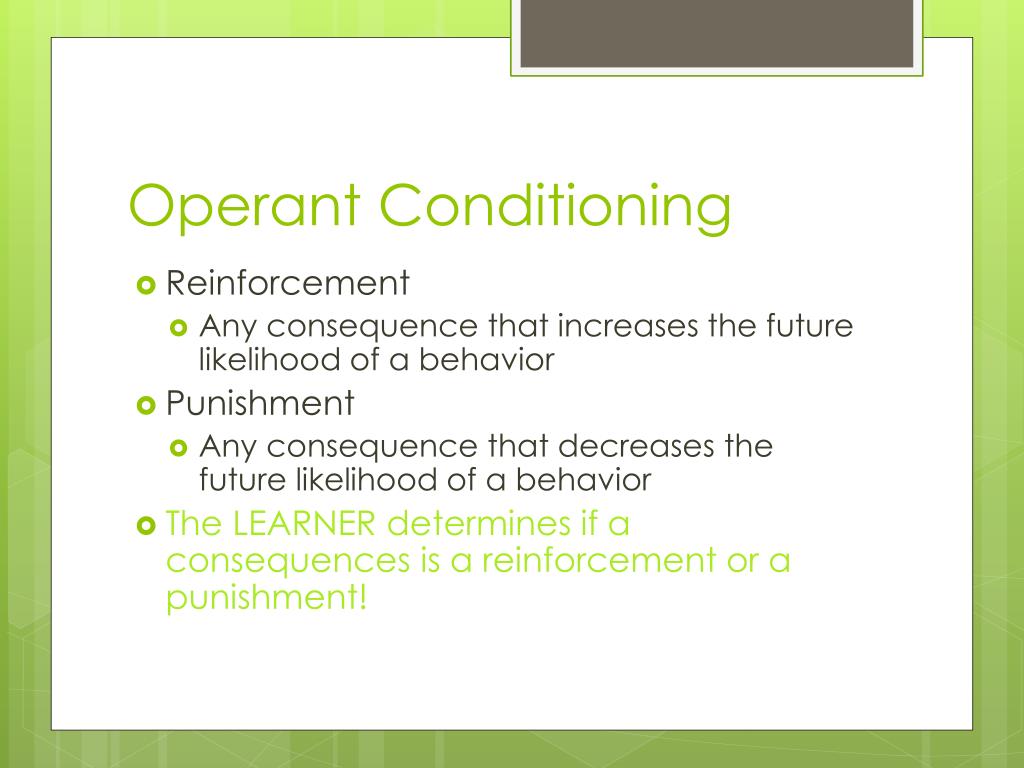 Operant Conditioning

Reinforcement
Any consequence that increases the future likelihood of a behavior

Punishment
Any consequence that decreases the future likelihood of a behavior

The LEARNER determines if a consequences is a reinforcement or a punishment!